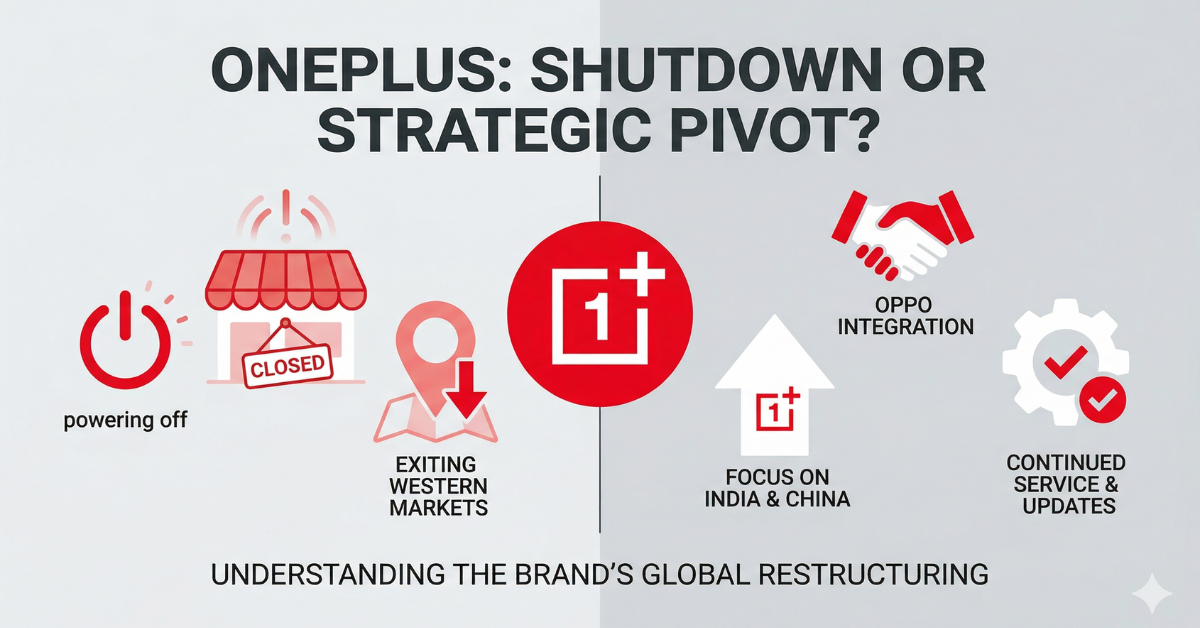 ONEPLUS: SHUTDOWN OR STRATEGIC PIVOT?

CLOSED

powering off

EXITING WESTERN MARKETS

1+

OPPO INTEGRATION

1+

FOCUS ON INDIA & CHINA

CONTINUED SERVICE & UPDATES

UNDERSTANDING THE BRAND'S GLOBAL RESTRUCTURING